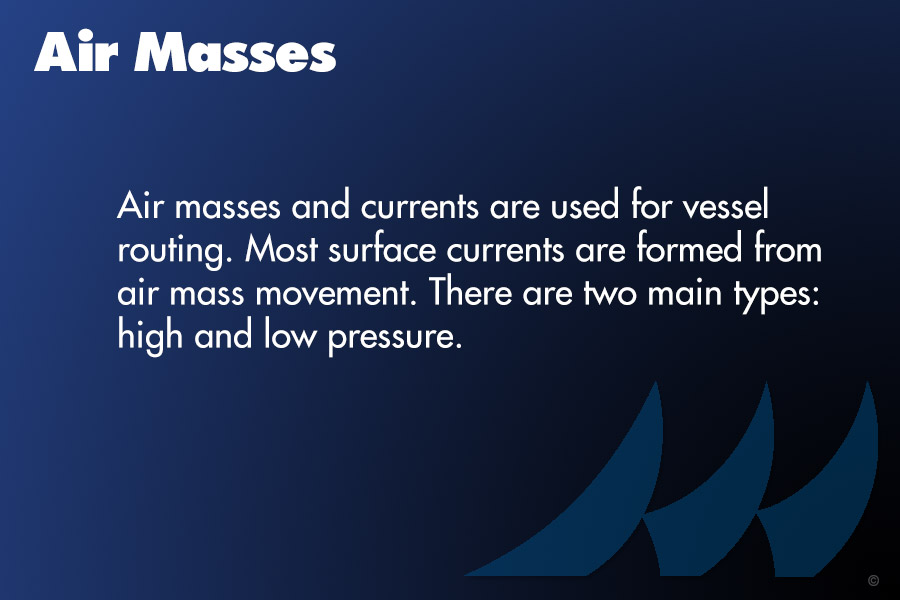 Air Masses

Air masses and currents are used for vessel routing. Most surface currents are formed from air mass movement. There are two main types: high and low pressure.

©